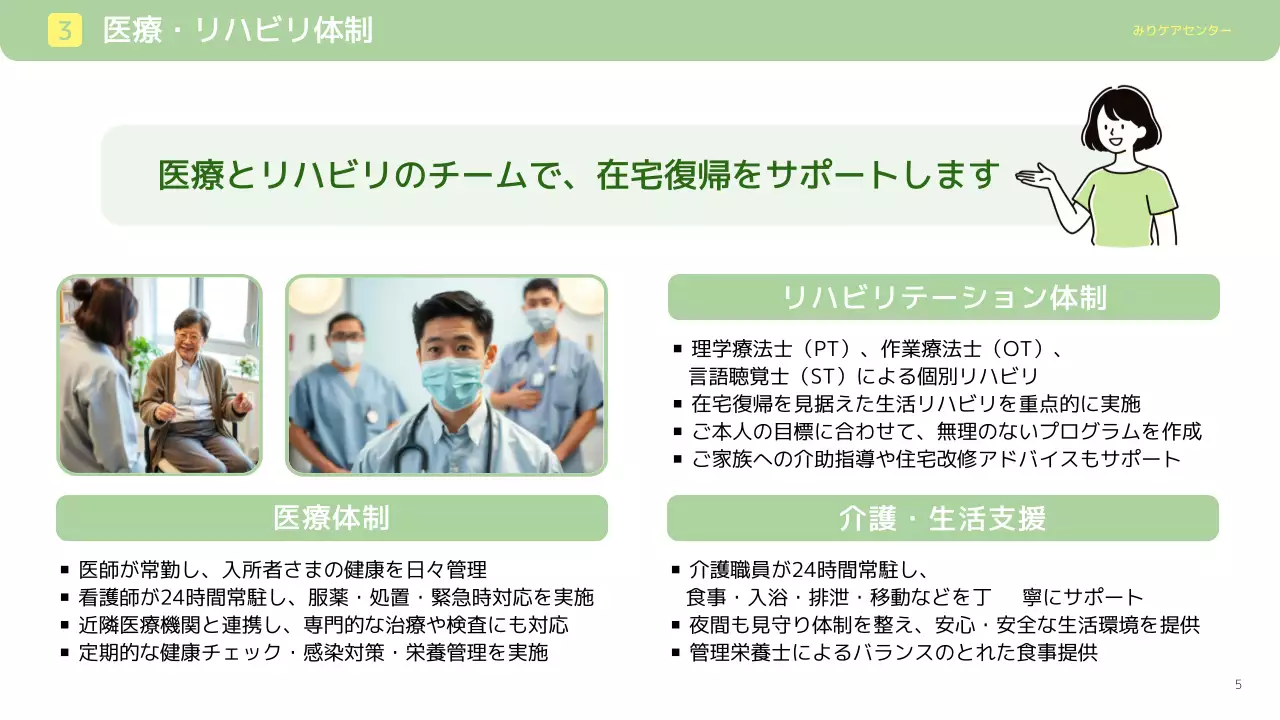 3 医療・リハビリ体制

みりケアセンター

医療とリハビリのチームで、在宅復帰をサポートします

リハビリテーション体制

▪ 理学療法士（PT）、作業療法士（OT）、言語聴覚士（ST）による個別リハビリ
▪ 在宅復帰を見据えた生活リハビリを重点的に実施
▪ ご本人の目標に合わせて、無理のないプログラムを作成
▪ ご家族への介助指導や住宅改修アドバイスもサポート

医療体制

▪ 医師が常勤し、入所者さまの健康を日々管理
▪ 看護師が24時間常駐し、服薬・処置・緊急時対応を実施
▪ 近隣医療機関と連携し、専門的な治療や検査にも対応
▪ 定期的な健康チェック・感染対策・栄養管理を実施

介護・生活支援

▪ 介護職員が24時間常駐し、食事・入浴・排泄・移動などを丁　寧にサポート
▪ 夜間も見守り体制を整え、安心・安全な生活環境を提供
▪ 管理栄養士によるバランスのとれた食事提供

5